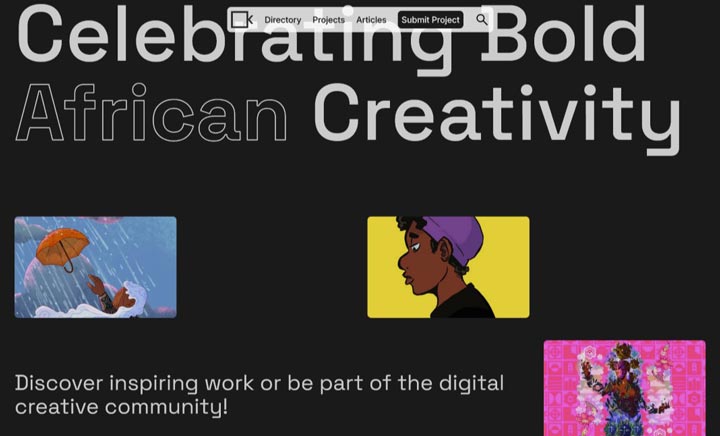 K Directory Projects Articles Submit Project

Celebrating Bold African Creativity

Discover inspiring work or be part of the digital creative community!